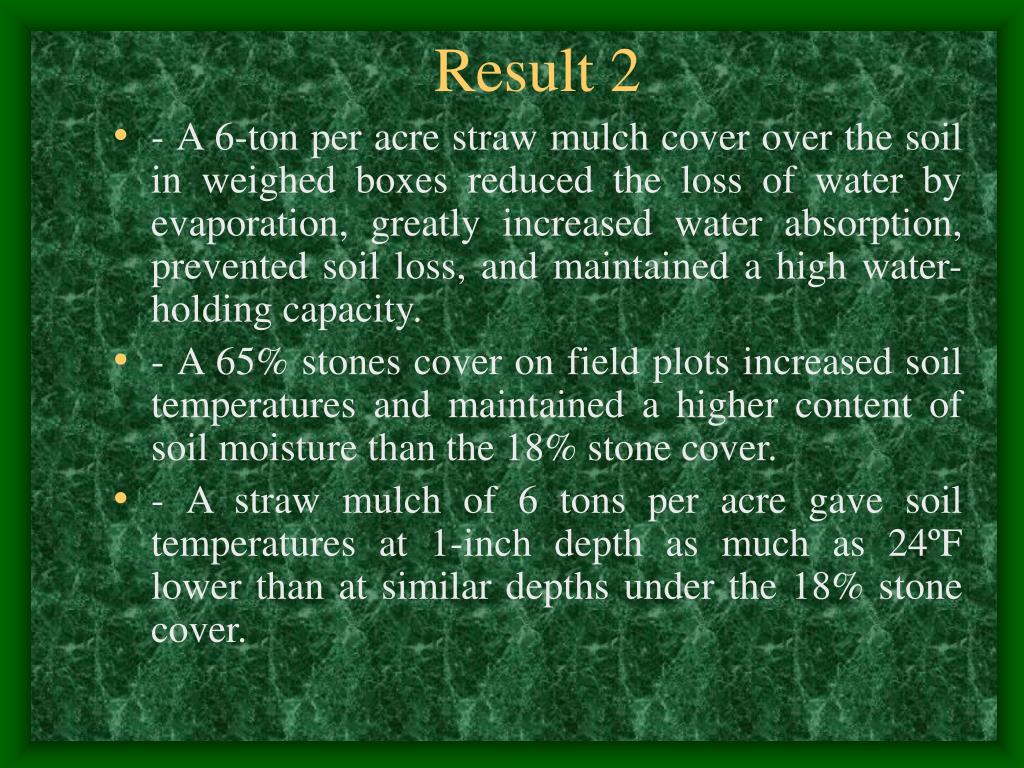 Result 2

• - A 6-ton per acre straw mulch cover over the soil in weighed boxes reduced the loss of water by evaporation, greatly increased water absorption, prevented soil loss, and maintained a high water-holding capacity.

• - A 65% stones cover on field plots increased soil temperatures and maintained a higher content of soil moisture than the 18% stone cover.

• - A straw mulch of 6 tons per acre gave soil temperatures at 1-inch depth as much as 24ºF lower than at similar depths under the 18% stone cover.